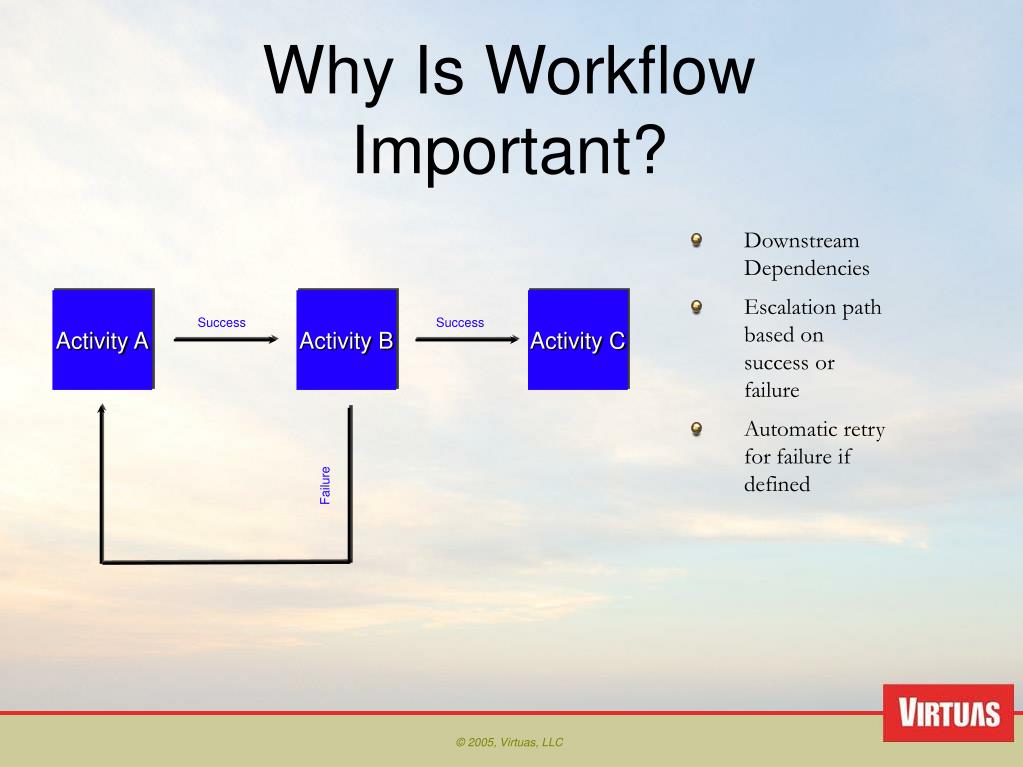 Why Is Workflow Important?

Activity A

Success

Activity B

Success

Activity C

Failure

Downstream Dependencies

Escalation path based on success or failure

Automatic retry for failure if defined

VIRTUAS

© 2005, Virtuas, LLC